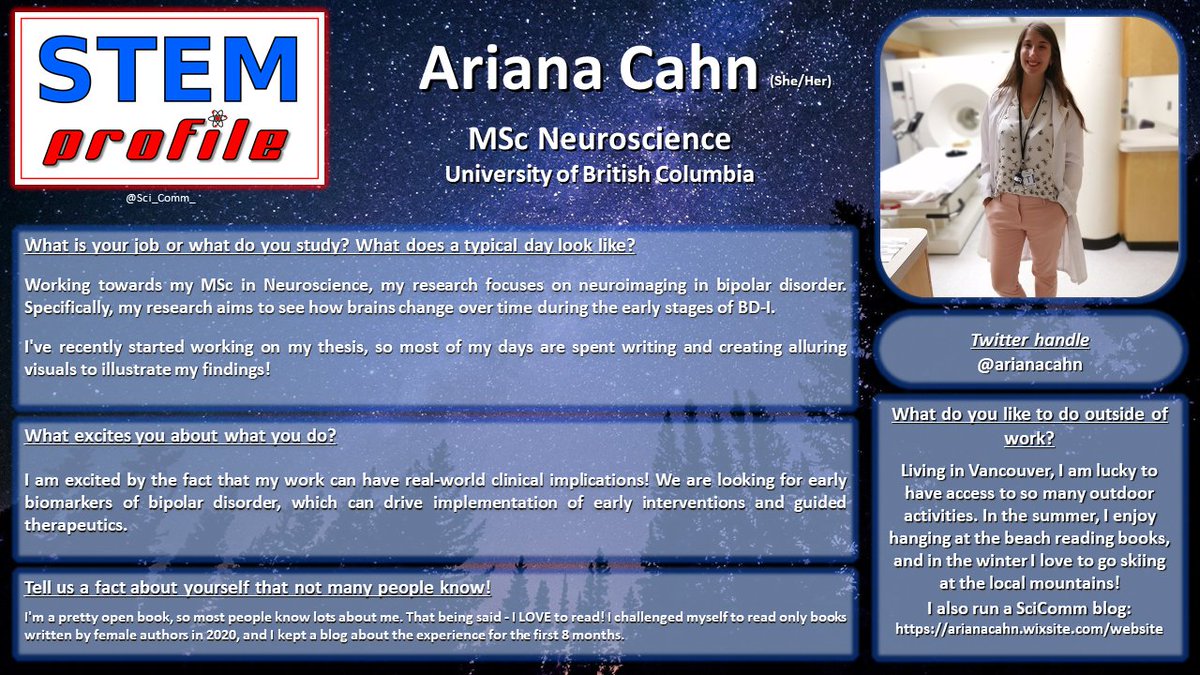 STEM
profile

@Sci_Comm_

Ariana Cahn (She/Her)

MSc Neuroscience
University of British Columbia

What is your job or what do you study? What does a typical day look like?

Working towards my MSc in Neuroscience, my research focuses on neuroimaging in bipolar disorder. Specifically, my research aims to see how brains change over time during the early stages of BD-I.

I've recently started working on my thesis, so most of my days are spent writing and creating alluring visuals to illustrate my findings!

What excites you about what you do?

I am excited by the fact that my work can have real-world clinical implications! We are looking for early biomarkers of bipolar disorder, which can drive implementation of early interventions and guided therapeutics.

Tell us a fact about yourself that not many people know!

I'm a pretty open book, so most people know lots about me. That being said - I LOVE to read! I challenged myself to read only books written by female authors in 2020, and I kept a blog about the experience for the first 8 months.

Twitter handle
@arianacahn

What do you like to do outside of work?

Living in Vancouver, I am lucky to have access to so many outdoor activities. In the summer, I enjoy hanging at the beach reading books, and in the winter I love to go skiing at the local mountains!

I also run a SciComm blog:
https://arianacahn.wixsite.com/website